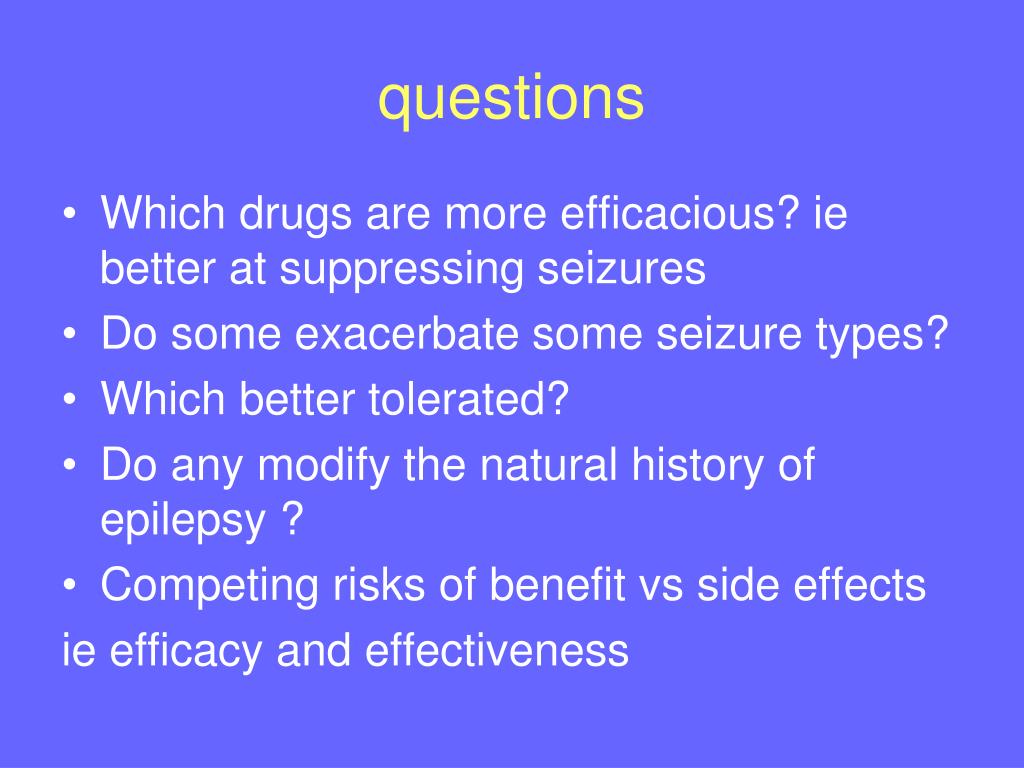 questions

• Which drugs are more efficacious? ie better at suppressing seizures
• Do some exacerbate some seizure types?
• Which better tolerated?
• Do any modify the natural history of epilepsy ?
• Competing risks of benefit vs side effects

ie efficacy and effectiveness